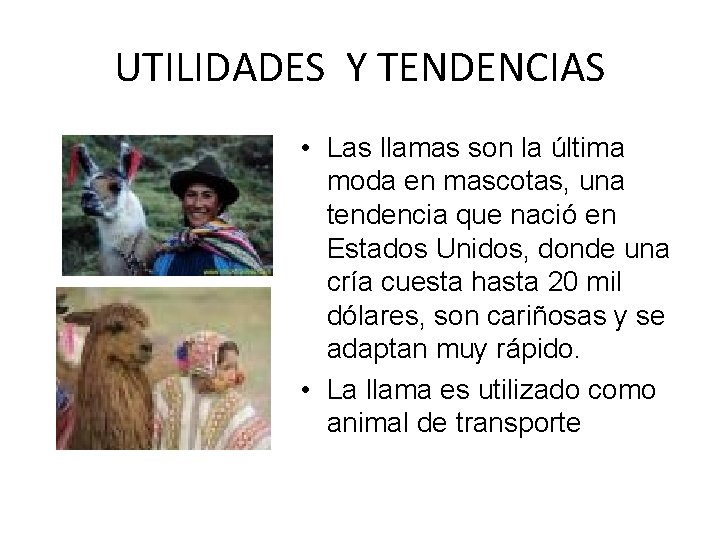 UTILIDADES Y TENDENCIAS

• Las llamas son la última moda en mascotas, una tendencia que nació en Estados Unidos, donde una cría cuesta hasta 20 mil dólares, son cariñosas y se adaptan muy rápido.
• La llama es utilizado como animal de transporte